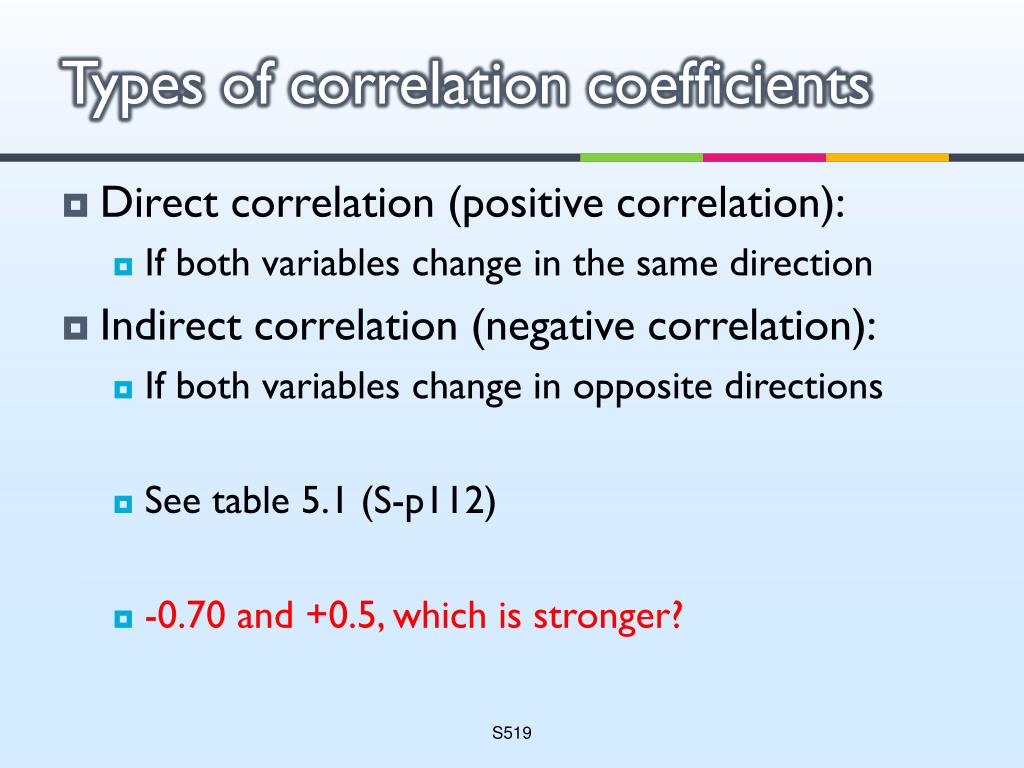 Types of correlation coefficients

Direct correlation (positive correlation):

If both variables change in the same direction

Indirect correlation (negative correlation):

If both variables change in opposite directions

See table 5.1 (S-p112)

-0.70 and +0.5, which is stronger?

S519